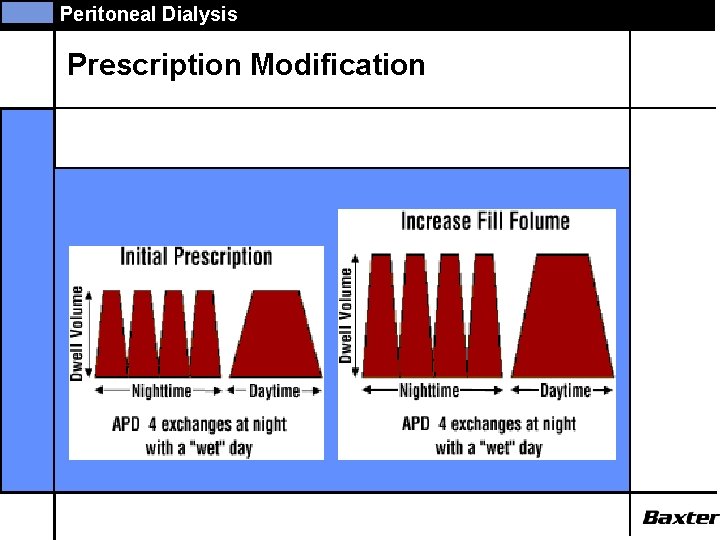 Peritoneal Dialysis

Prescription Modification

Initial Prescription

Dwell Volume

Nighttime

Daytime

APD 4 exchanges at night with a "wet" day

Increase Fill Folume

Dwell Volume

Nighttime

Daytime

APD 4 exchanges at night with a "wet" day

Baxter